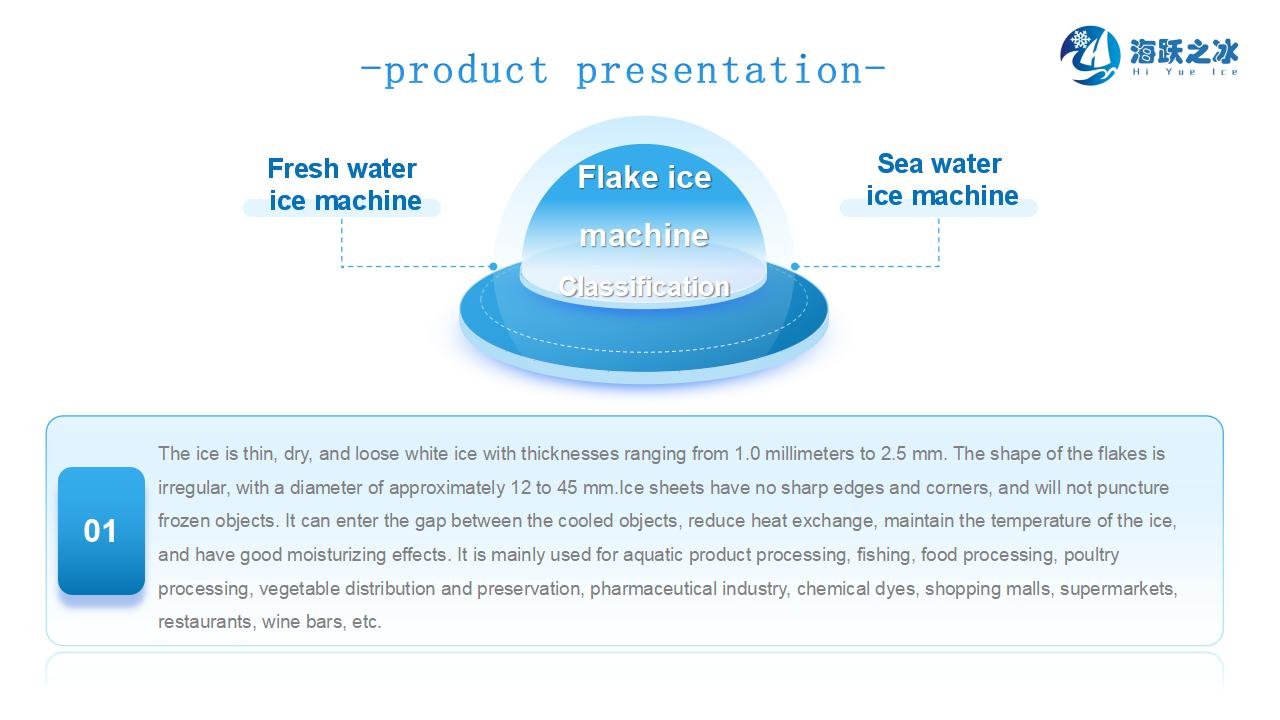 -product presentation-

海跃之冰
Hi Yue Ice

Fresh water ice machine

Flake ice machine

Classification

Sea water ice machine

01

The ice is thin, dry, and loose white ice with thicknesses ranging from 1.0 millimeters to 2.5 mm. The shape of the flakes is irregular, with a diameter of approximately 12 to 45 mm.Ice sheets have no sharp edges and corners, and will not puncture frozen objects. It can enter the gap between the cooled objects, reduce heat exchange, maintain the temperature of the ice, and have good moisturizing effects. It is mainly used for aquatic product processing, fishing, food processing, poultry processing, vegetable distribution and preservation, pharmaceutical industry, chemical dyes, shopping malls, supermarkets, restaurants, wine bars, etc.